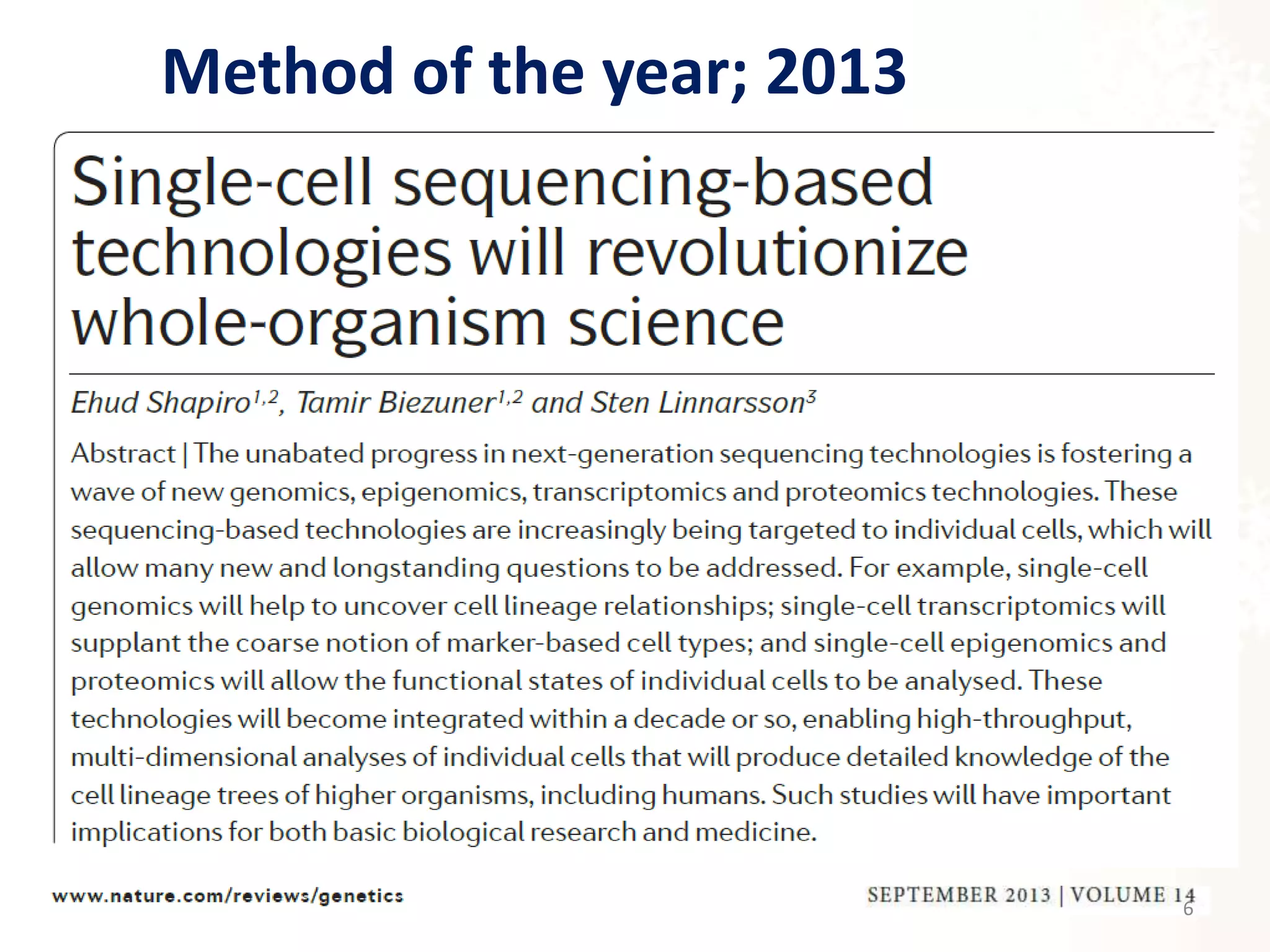 Method of the year; 2013

Single-cell sequencing-based technologies will revolutionize whole-organism science

Ehud Shapiro$^{1,2}$, Tamir Biezuner$^{1,2}$ and Sten Linnarsson$^{3}$

Abstract | The unabated progress in next-generation sequencing technologies is fostering a wave of new genomics, epigenomics, transcriptomics and proteomics technologies. These sequencing-based technologies are increasingly being targeted to individual cells, which will allow many new and longstanding questions to be addressed. For example, single-cell genomics will help to uncover cell lineage relationships; single-cell transcriptomics will supplant the coarse notion of marker-based cell types; and single-cell epigenomics and proteomics will allow the functional states of individual cells to be analysed. These technologies will become integrated within a decade or so, enabling high-throughput, multi-dimensional analyses of individual cells that will produce detailed knowledge of the cell lineage trees of higher organisms, including humans. Such studies will have important implications for both basic biological research and medicine.

www.nature.com/reviews/genetics

SEPTEMBER 2013 | VOLUME 14

6